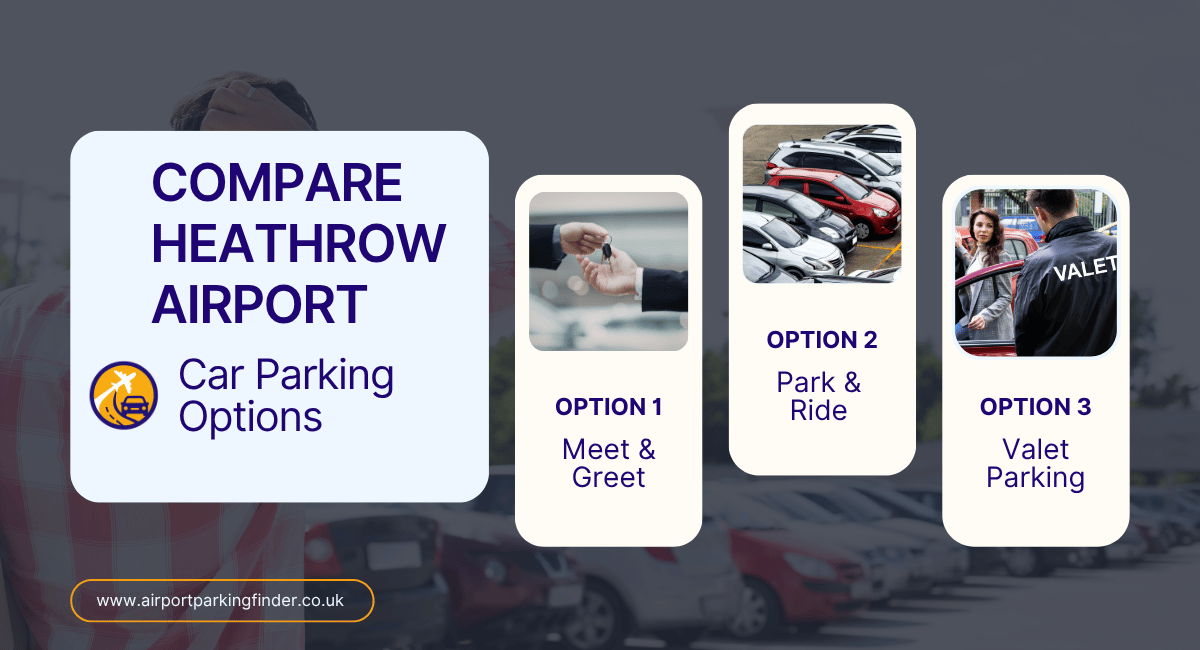 COMPARE HEATHROW AIRPORT

Car Parking Options

OPTION 1
Meet & Greet

OPTION 2
Park & Ride

VALET

OPTION 3
Valet Parking

www.airportparkingfinder.co.uk